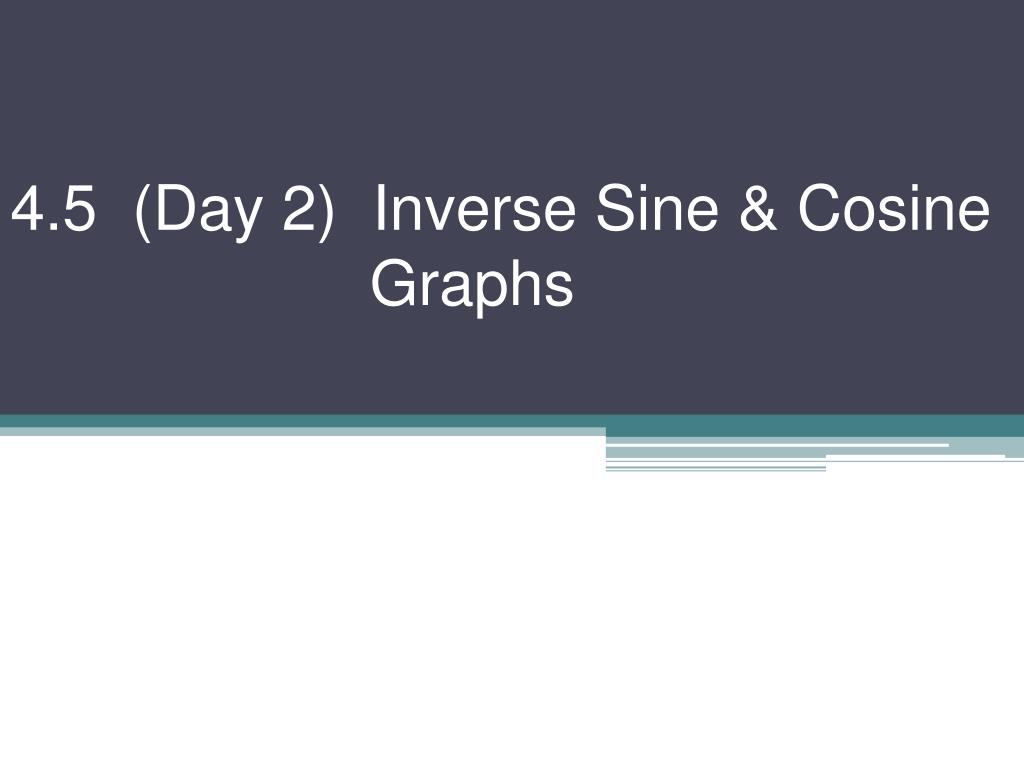 4.5 (Day 2) Inverse Sine & Cosine Graphs